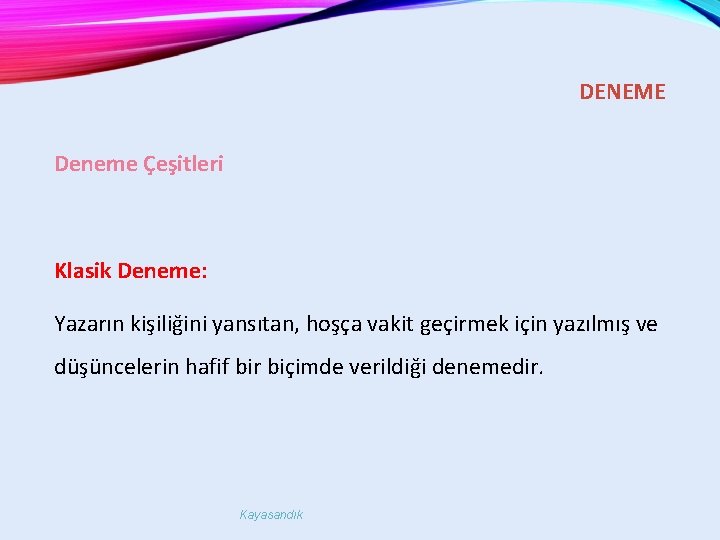 DENEME

Deneme Çeşitleri

Klasik Deneme:

Yazarın kişiliğini yansıtan, hoşça vakit geçirmek için yazılmış ve düşüncelerin hafif bir biçimde verildiği denemedir.

Kayasandık